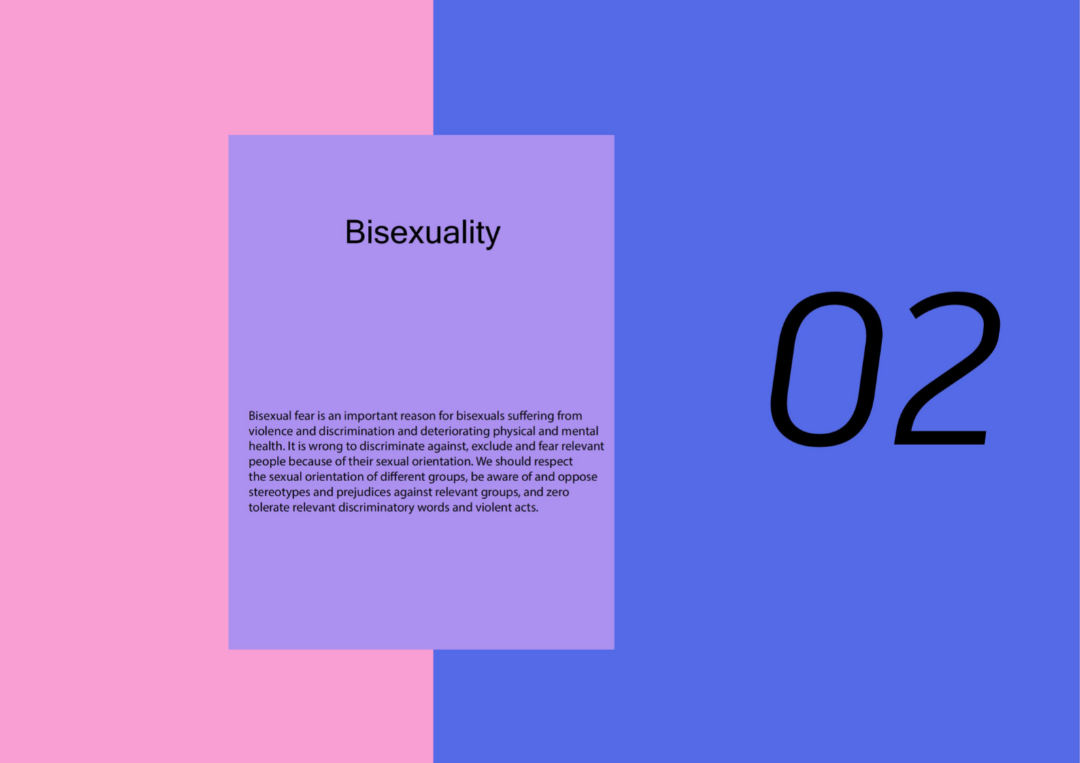 Bisexuality

Bisexual fear is an important reason for bisexuals suffering from violence and discrimination and deteriorating physical and mental health. It is wrong to discriminate against, exclude and fear relevant people because of their sexual orientation. We should respect the sexual orientation of different groups, be aware of and oppose stereotypes and prejudices against relevant groups, and zero tolerate relevant discriminatory words and violent acts.

02